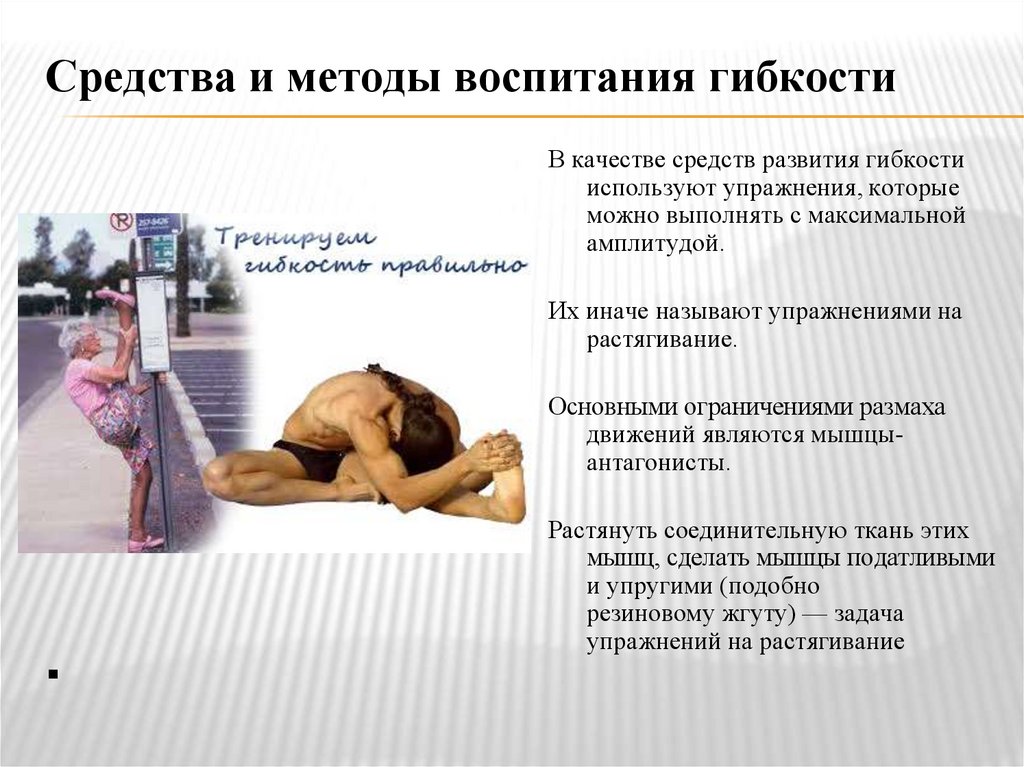 Средства и методы воспитания гибкости

Тренируем гибкость правильно

В качестве средств развития гибкости используют упражнения, которые можно выполнять с максимальной амплитудой.

Их иначе называют упражнениями на растягивание.

Основными ограничениями размаха движений являются мышцы-антагонисты.

Растянуть соединительную ткань этих мышц, сделать мышцы податливыми и упругими (подобно резиновому жгуту) — задача упражнений на растягивание